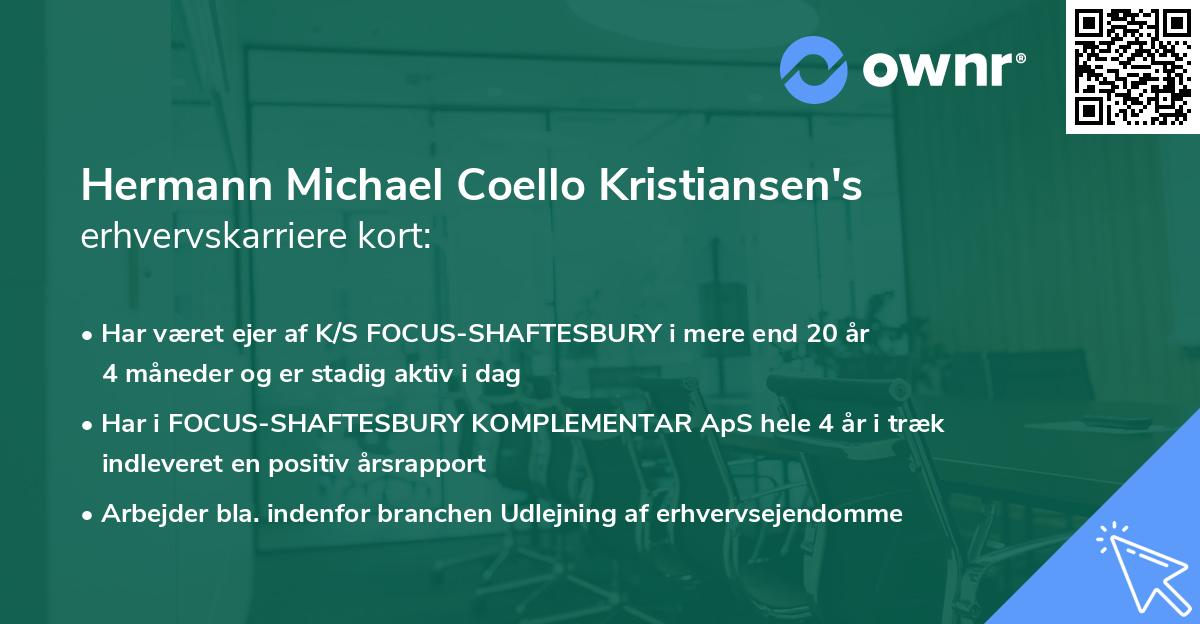 ownr®

Hermann Michael Coello Kristiansen's erhvervskarriere kort:

• Har været ejer af K/S FOCUS-SHAFTESBURY i mere end 20 år 4 måneder og er stadig aktiv i dag

• Har i FOCUS-SHAFTESBURY KOMPLEMENTAR ApS hele 4 år i træk indleveret en positiv årsrapport

• Arbejder bla. indenfor branchen Udlejning af erhvervsejendomme